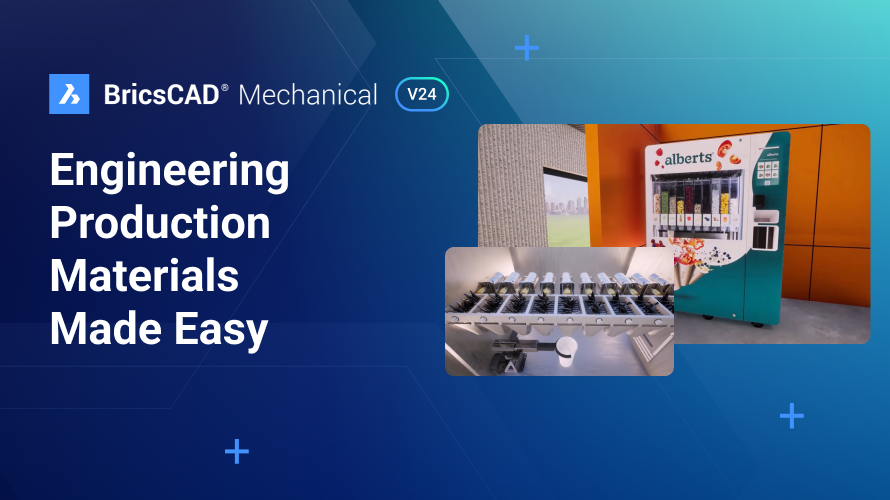 BricsCAD® Mechanical V24

Engineering Production Materials Made Easy

alberts